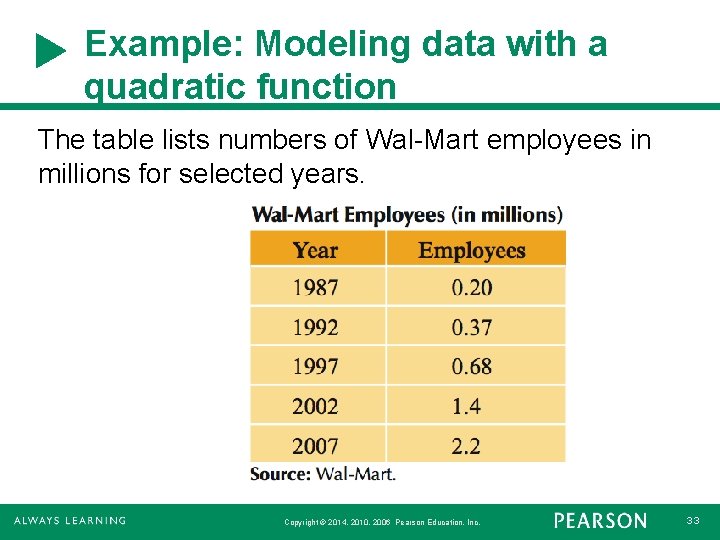 Example: Modeling data with a quadratic function

The table lists numbers of Wal-Mart employees in millions for selected years.

Wal-Mart Employees (in millions)

| Year | Employees |
|---|---|
| 1987 | 0.20 |
| 1992 | 0.37 |
| 1997 | 0.68 |
| 2002 | 1.4 |
| 2007 | 2.2 |

Source: Wal-Mart.

ALWAYS LEARNING

Copyright © 2014, 2010, 2006 Pearson Education, Inc.

PEARSON

33